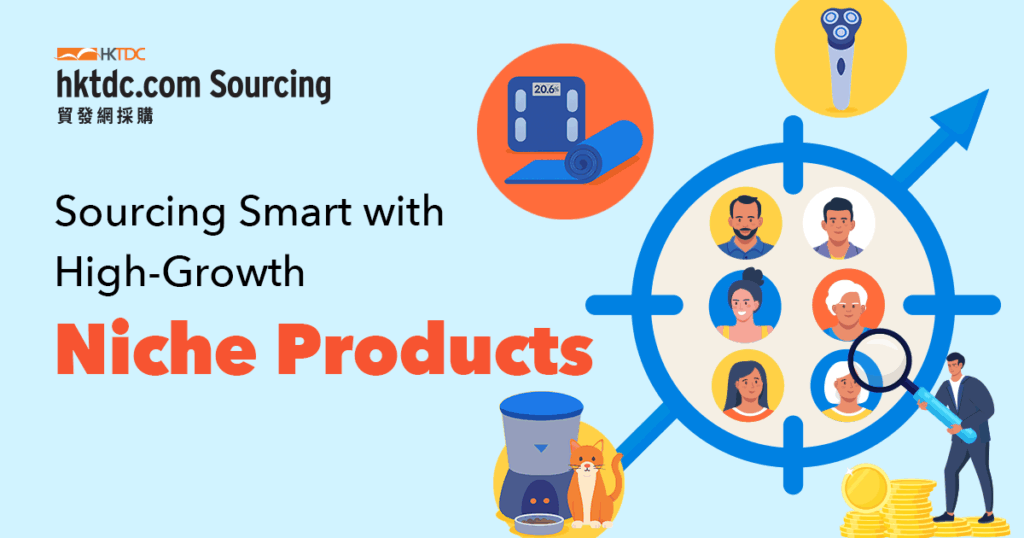 HKTDC
hktdc.com Sourcing
貿發網採購

20.6

Sourcing Smart with High-Growth

Niche Products